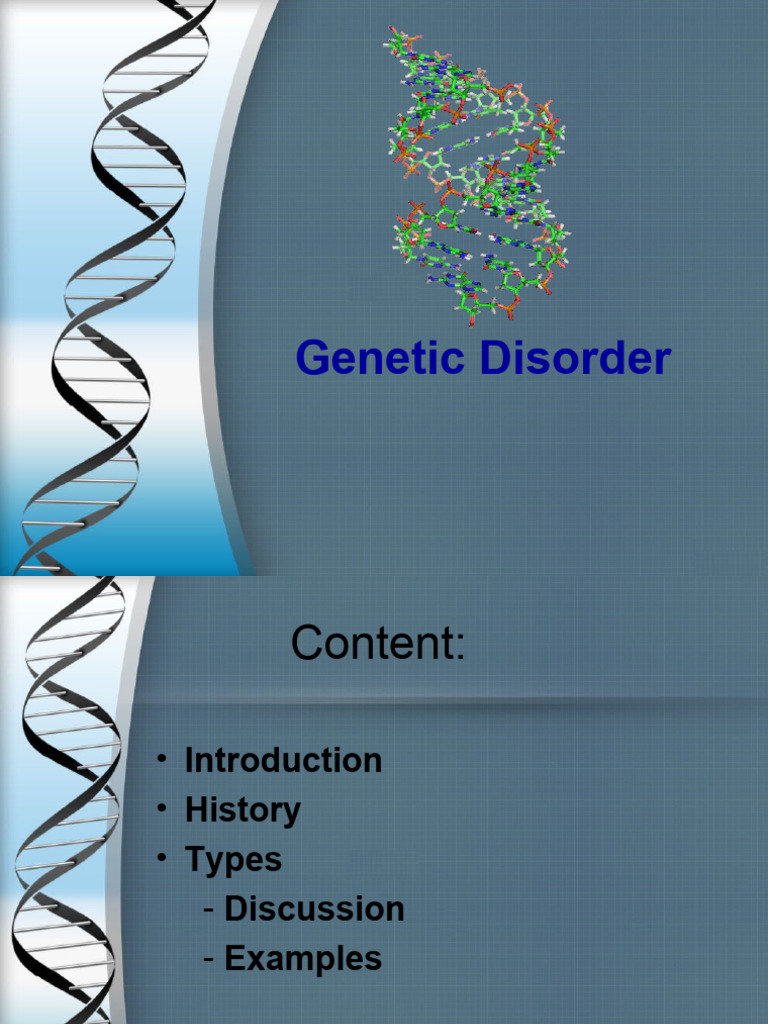 Genetic Disorder

Content:

• Introduction
• History
• Types
- Discussion
- Examples